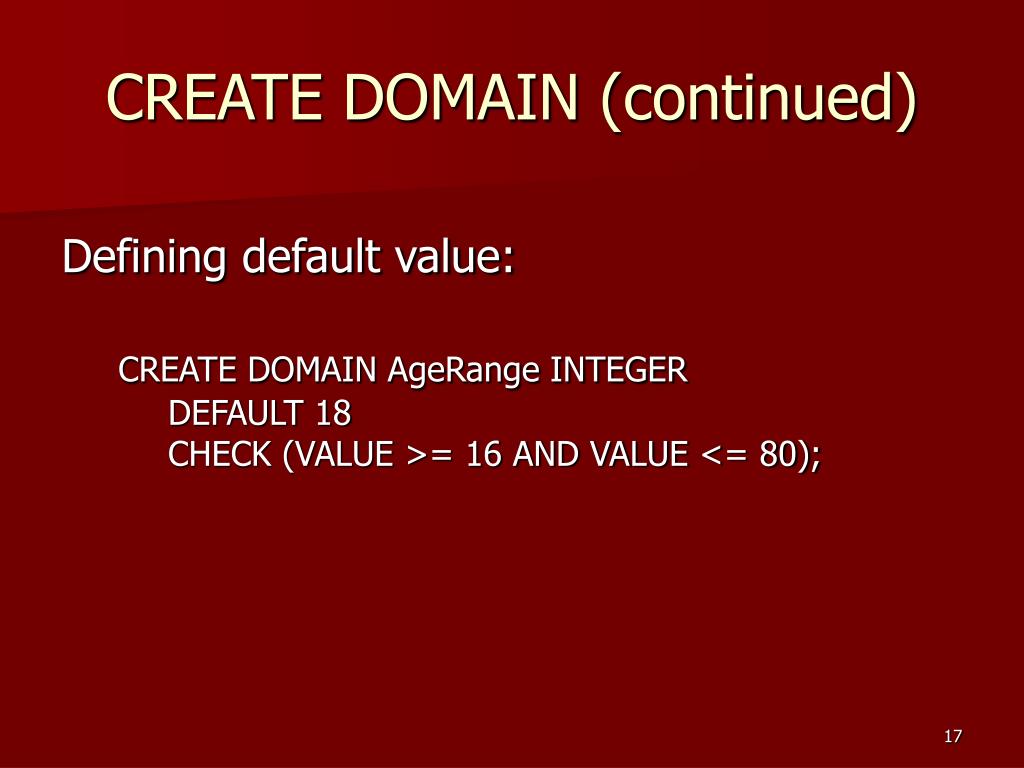 CREATE DOMAIN (continued)

Defining default value:

CREATE DOMAIN AgeRange INTEGER
DEFAULT 18
CHECK (VALUE >= 16 AND VALUE <= 80);

17